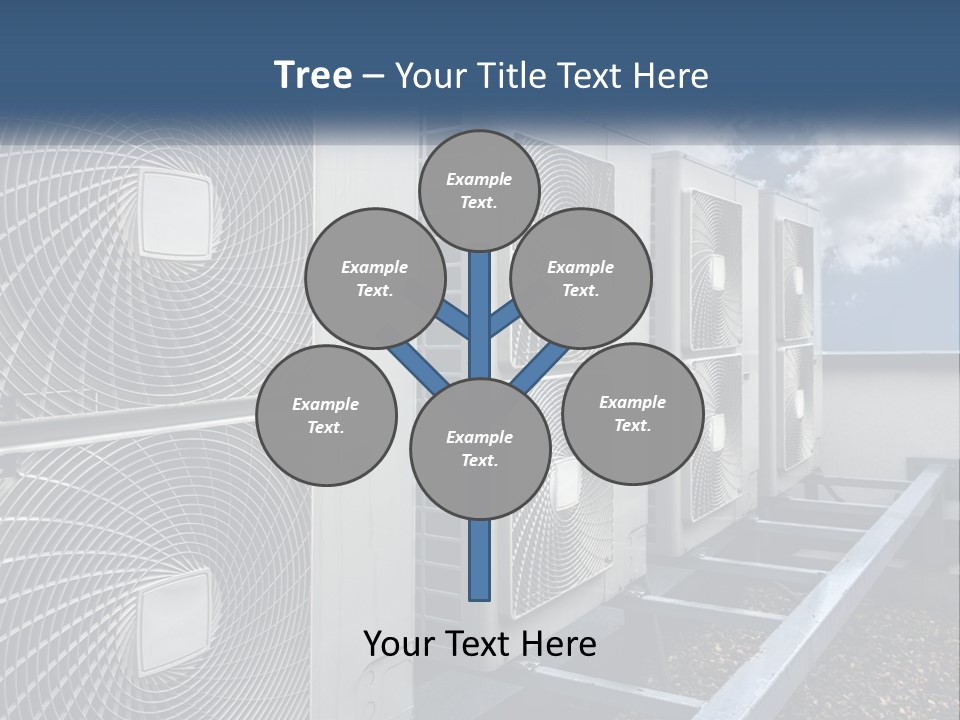 Tree – Your Title Text Here

Example Text.

Example Text.

Example Text.

Example Text.

Example Text.

Example Text.

Your Text Here